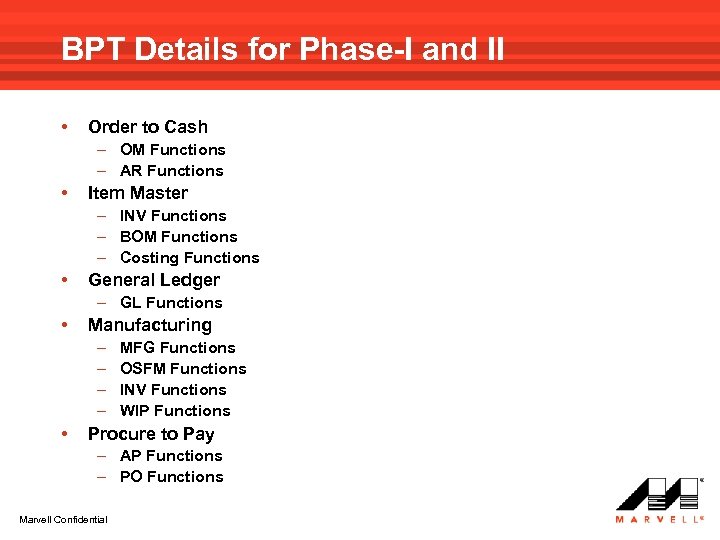 BPT Details for Phase-I and II

• Order to Cash
  – OM Functions
  – AR Functions
• Item Master
  – INV Functions
  – BOM Functions
  – Costing Functions
• General Ledger
  – GL Functions
• Manufacturing
  – MFG Functions
  – OSFM Functions
  – INV Functions
  – WIP Functions
• Procure to Pay
  – AP Functions
  – PO Functions

Marvell Confidential

MARVELL®